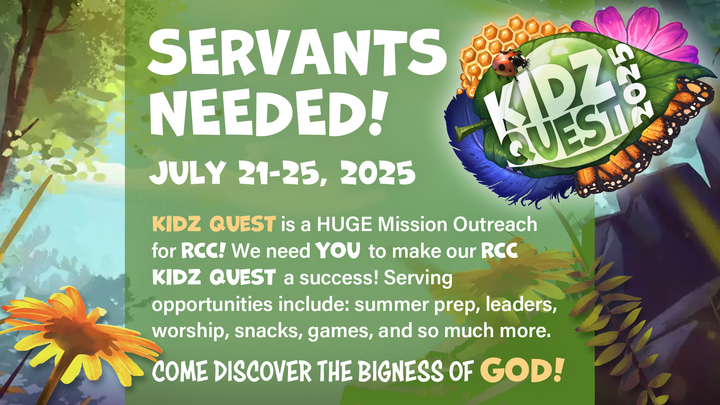 SERVANTS NEEDED!

KIDZ QUEST 2025

JULY 21-25, 2025

KIDZ QUEST is a HUGE Mission Outreach for RCC! We need YOU to make our RCC KIDZ QUEST a success! Serving opportunities include: summer prep, leaders, worship, snacks, games, and so much more.

COME DISCOVER THE BIGNESS OF GOD!